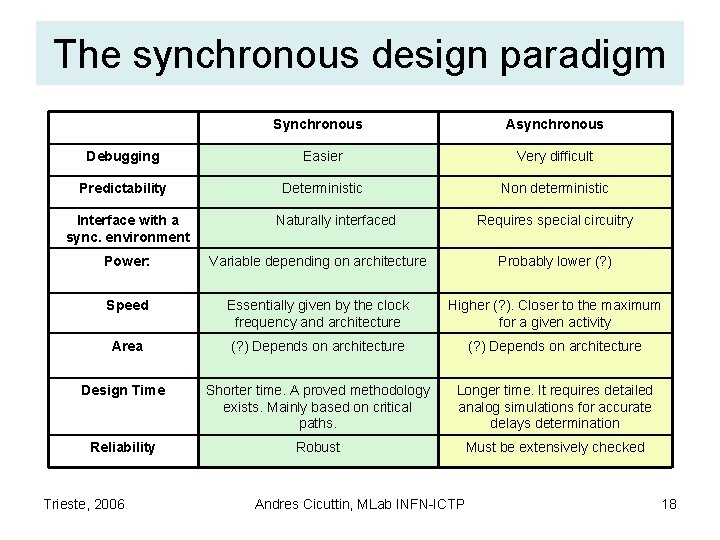 The synchronous design paradigm

| | Synchronous | Asynchronous |
|---|---|---|
| Debugging | Easier | Very difficult |
| Predictability | Deterministic | Non deterministic |
| Interface with a sync. environment | Naturally interfaced | Requires special circuitry |
| Power: | Variable depending on architecture | Probably lower (?) |
| Speed | Essentially given by the clock frequency and architecture | Higher (?). Closer to the maximum for a given activity |
| Area | (?) Depends on architecture | (?) Depends on architecture |
| Design Time | Shorter time. A proved methodology exists. Mainly based on critical paths. | Longer time. It requires detailed analog simulations for accurate delays determination |
| Reliability | Robust | Must be extensively checked |

Trieste, 2006 Andres Cicuttin, MLab INFN-ICTP 18